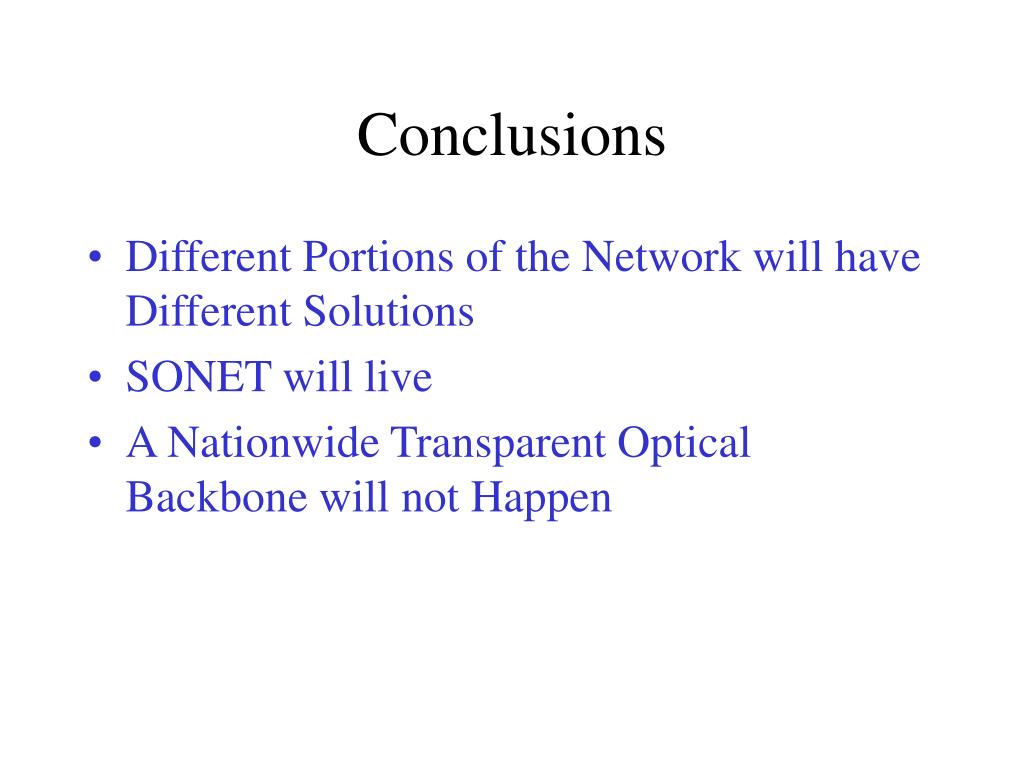 Conclusions

• Different Portions of the Network will have Different Solutions
• SONET will live
• A Nationwide Transparent Optical Backbone will not Happen